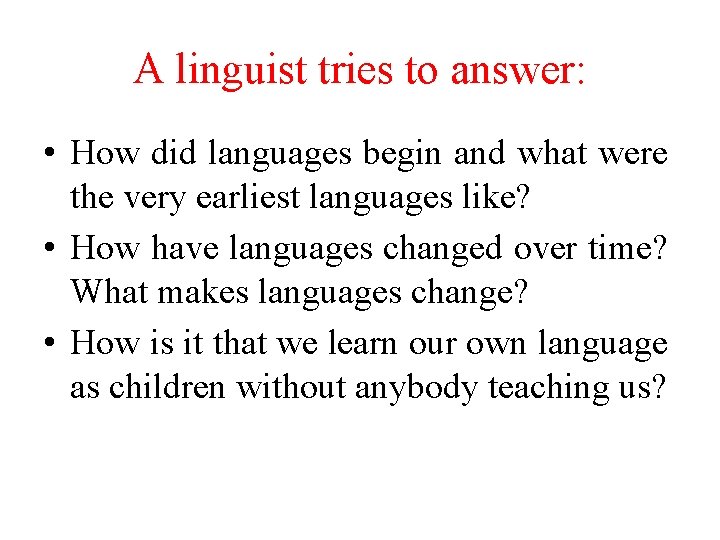 A linguist tries to answer:

• How did languages begin and what were the very earliest languages like?
• How have languages changed over time? What makes languages change?
• How is it that we learn our own language as children without anybody teaching us?